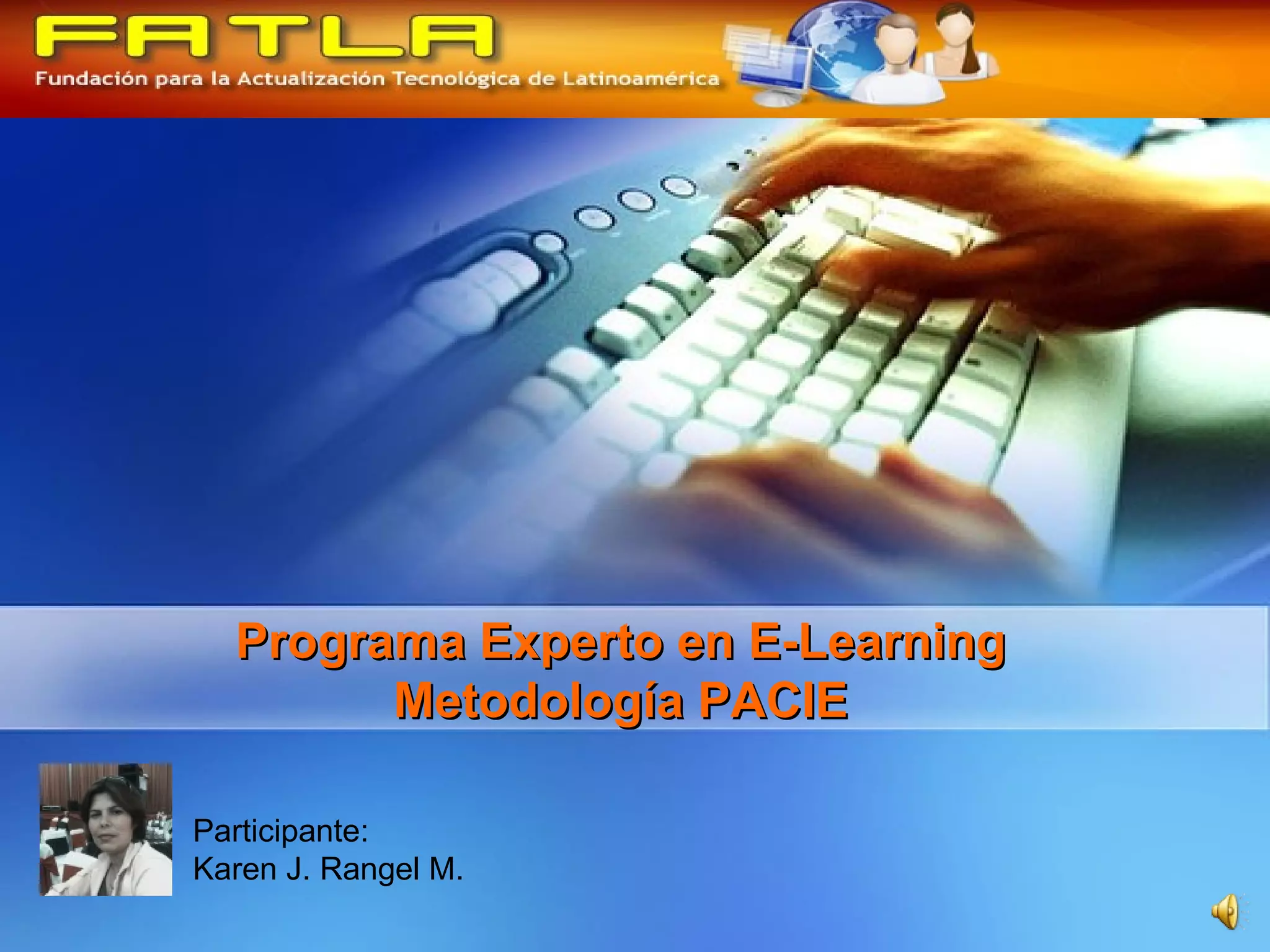 FATLA
Fundación para la Actualización Tecnológica de Latinoamérica

Programa Experto en E-Learning
Metodología PACIE

Participante:
Karen J. Rangel M.